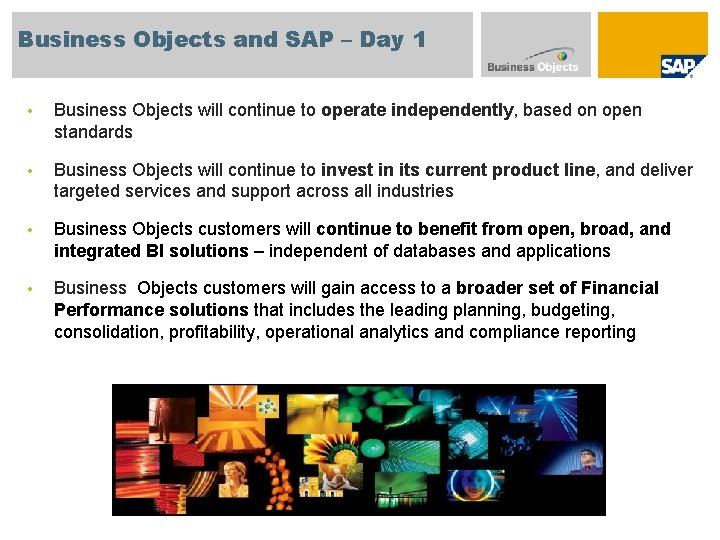 Business Objects and SAP – Day 1

Business Objects

SAP

• Business Objects will continue to operate independently, based on open standards

• Business Objects will continue to invest in its current product line, and deliver targeted services and support across all industries

• Business Objects customers will continue to benefit from open, broad, and integrated BI solutions – independent of databases and applications

• Business  Objects customers will gain access to a broader set of Financial Performance solutions that includes the leading planning, budgeting, consolidation, profitability, operational analytics and compliance reporting